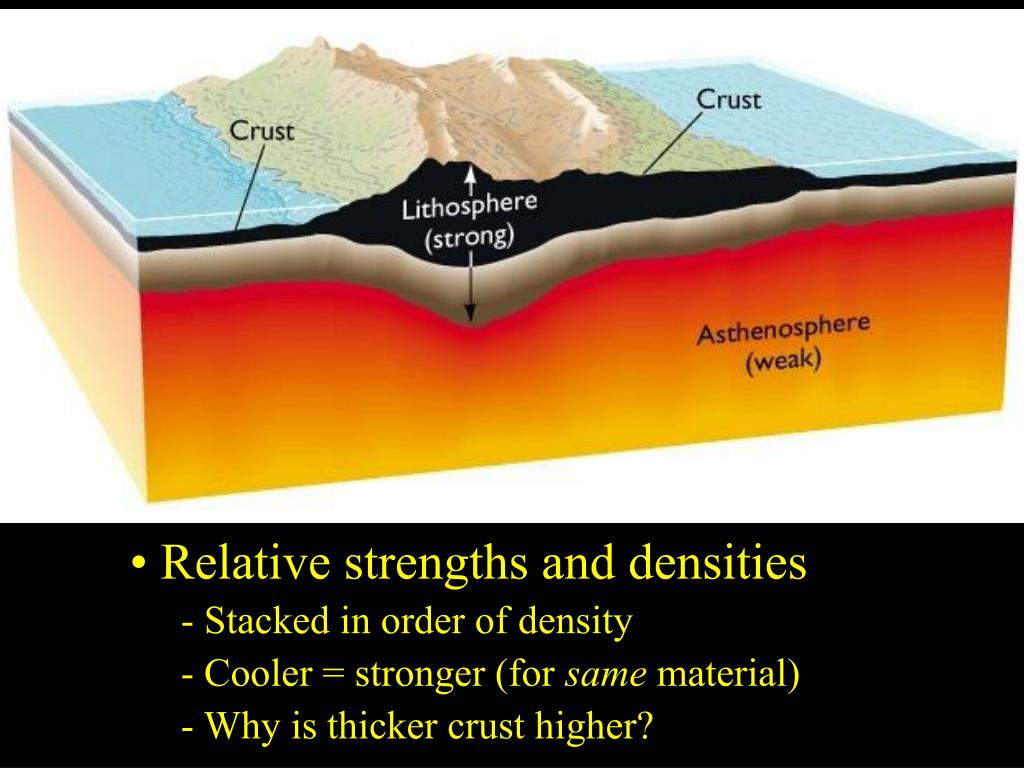 Crust

Crust

Lithosphere (strong)

Asthenosphere (weak)

• Relative strengths and densities
- Stacked in order of density
- Cooler = stronger (for same material)
- Why is thicker crust higher?